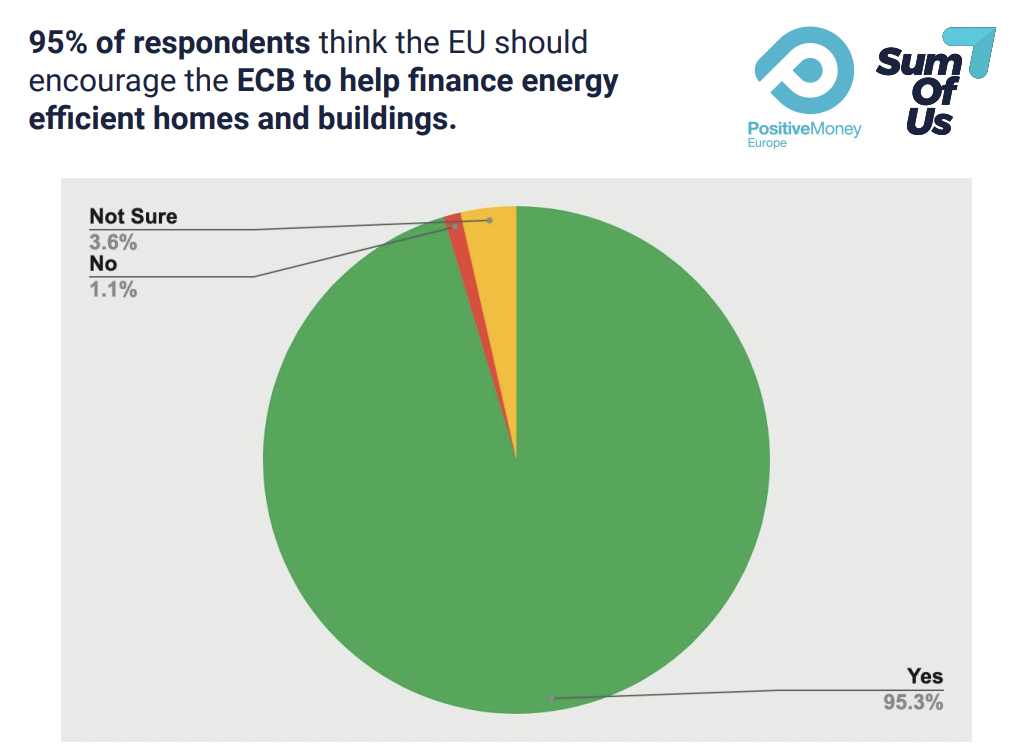 95% of respondents think the EU should encourage the ECB to help finance energy efficient homes and buildings.

PositiveMoney Europe

Sum Of Us

Not Sure
3.6%
No
1.1%

Yes
95.3%